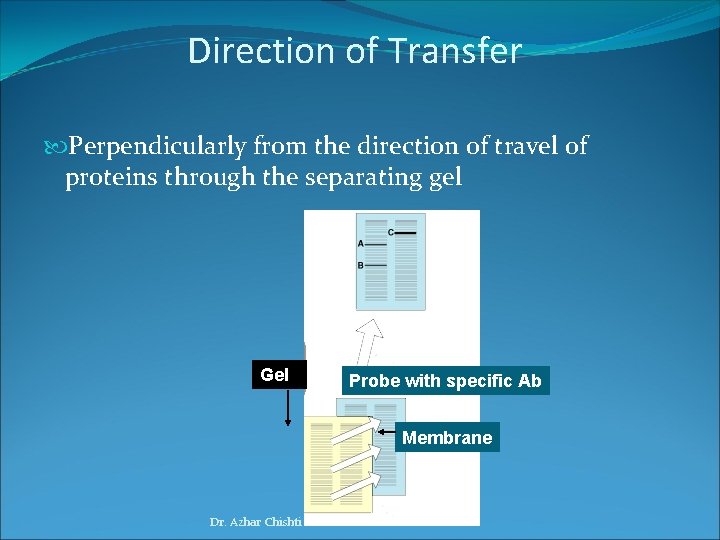 Direction of Transfer

Perpendicularly from the direction of travel of proteins through the separating gel

C
A
B

Gel

Probe with specific Ab

Membrane

Dr. Azhar Chishti